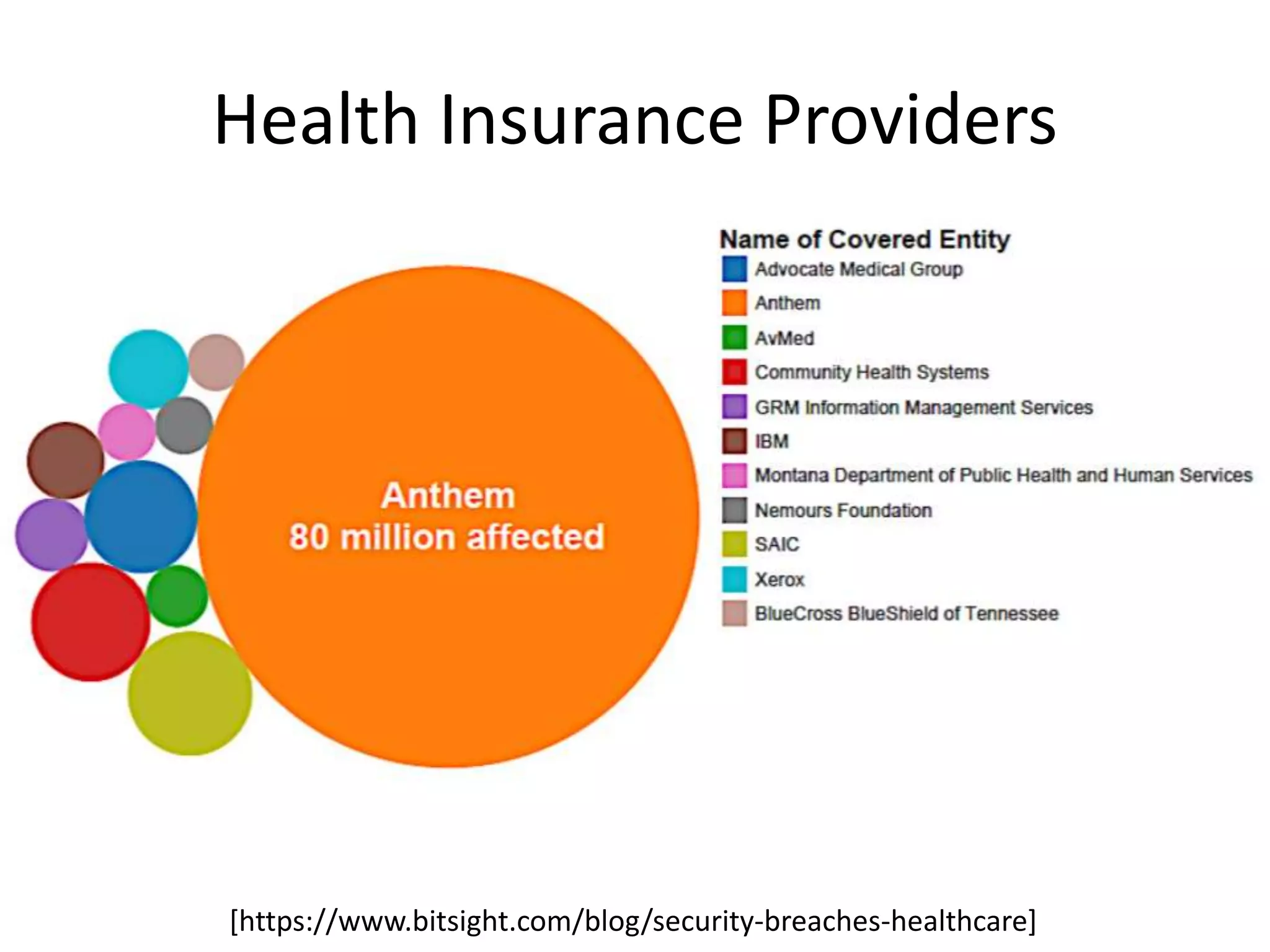 Health Insurance Providers

Anthem
80 million affected

Name of Covered Entity
Advocate Medical Group
Anthem
AvMed
Community Health Systems
GRM Information Management Services
IBM
Montana Department of Public Health and Human Services
Nemours Foundation
SAIC
Xerox
BlueCross BlueShield of Tennessee

[https://www.bitsight.com/blog/security-breaches-healthcare]